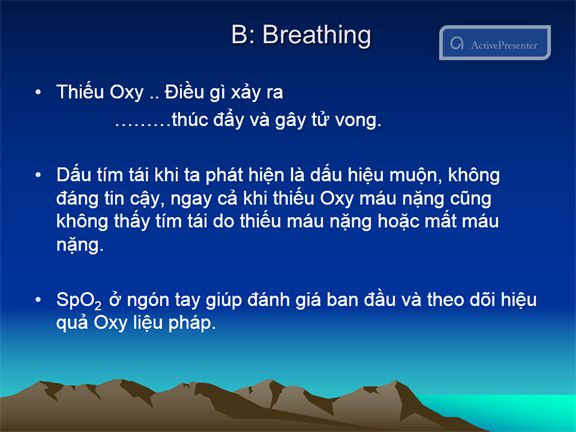 B: Breathing

ActivePresenter

• Thiếu Oxy .. Điều gì xảy ra
………thúc đẩy và gây tử vong.

• Dấu tím tái khi ta phát hiện là dấu hiệu muộn, không đáng tin cậy, ngay cả khi thiếu Oxy máu nặng cũng không thấy tím tái do thiếu máu nặng hoặc mất máu nặng.

• $SpO_2$ ở ngón tay giúp đánh giá ban đầu và theo dõi hiệu quả Oxy liệu pháp.